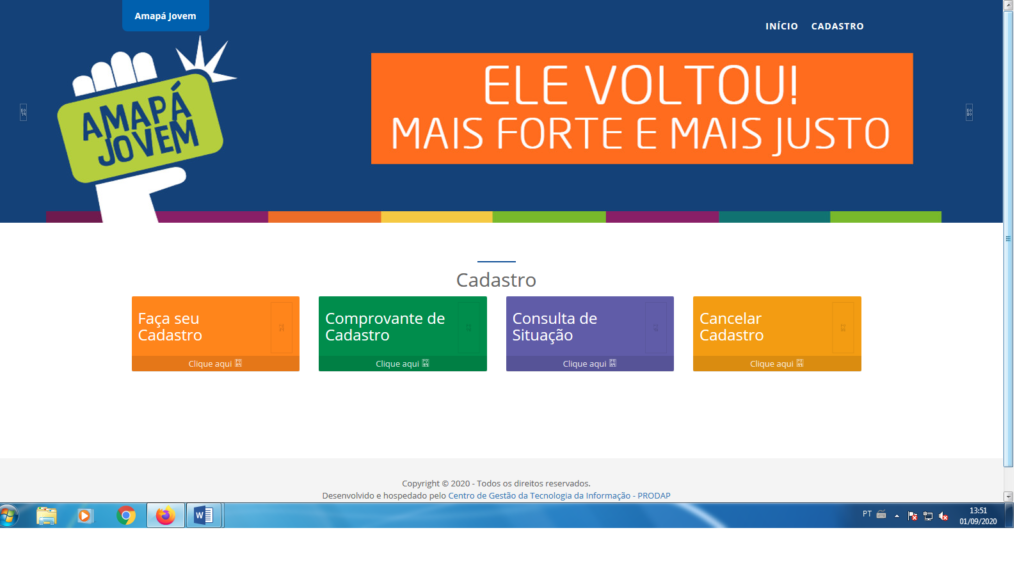 Amapá Jovem

INÍCIO CADASTRO

AMAPÁ JOVEM

ELE VOLTOU!
MAIS FORTE E MAIS JUSTO

Cadastro

Faça seu Cadastro
Clique aqui

Comprovante de Cadastro
Clique aqui

Consulta de Situação
Clique aqui

Cancelar Cadastro
Clique aqui

Copyright © 2020 - Todos os direitos reservados.
Desenvolvido e hospedado pelo Centro de Gestão da Tecnologia da Informação - PRODAP

PT
13:51
01/09/2020